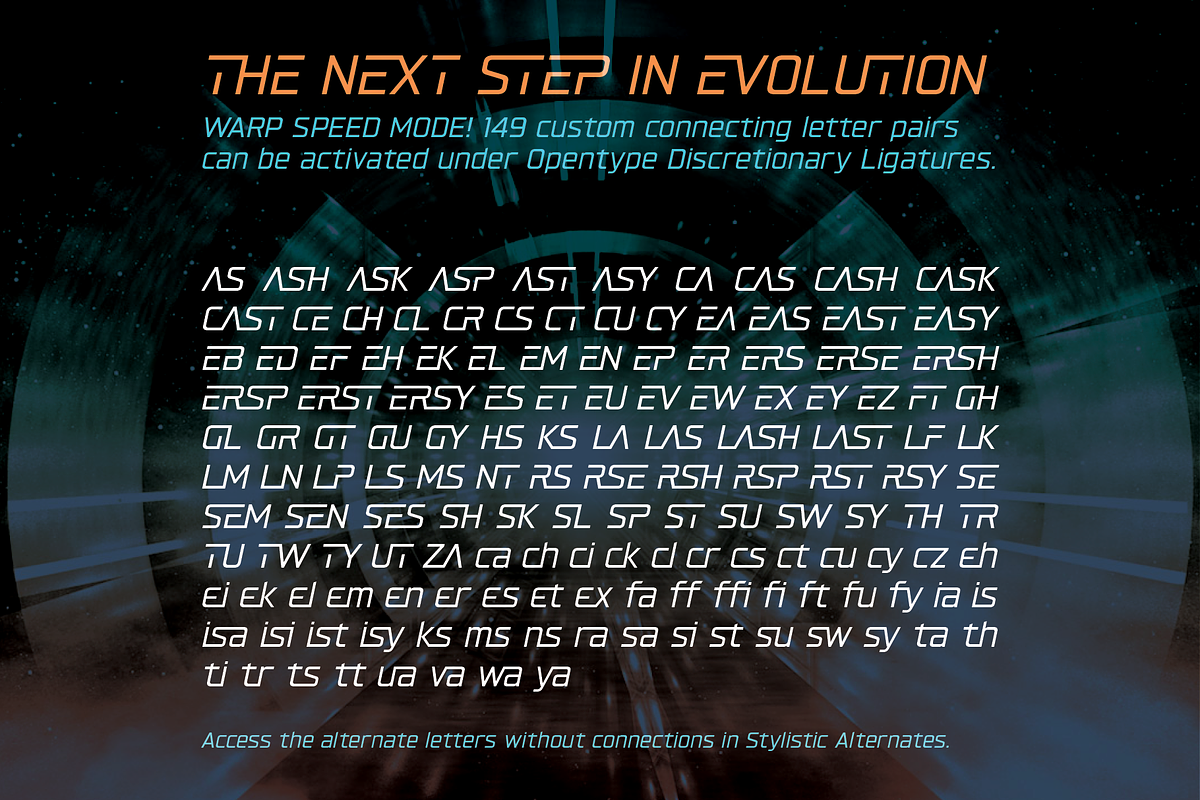 THE NEXT STEP IN EVOLUTION

WARP SPEED MODE! 149 custom connecting letter pairs can be activated under Opentype Discretionary Ligatures.

AS ASH ASK ASP AST ASY CA CAS CASH CASK CAST CE CH CL CR CS CT CU CY EA EAS EAST EASY EB ED EF EH EK EL EM EN EP ER ERS ERSE ERSH ERSP ERST ERSY ES ET EU EV EW EX EY EZ FT GH GL GR GT GU GY HS KS LA LAS LASH LAST LF LK LM LN LP LS MS NT RS RSE RSH RSP RST RSY SE SEM SEN SES SH SK SL SP ST SU SW SY TH TR TU TW TY UT ZA ca ch ci ck cl cr cs ct cu cy cz eh ei ek el em en er es et ex fa ff ffi fi ft fu fy ia is isa isi ist isy ks ms ns ra sa si st su sw sy ta th ti tr ts tt ua va wa ya

Access the alternate letters without connections in Stylistic Alternates.